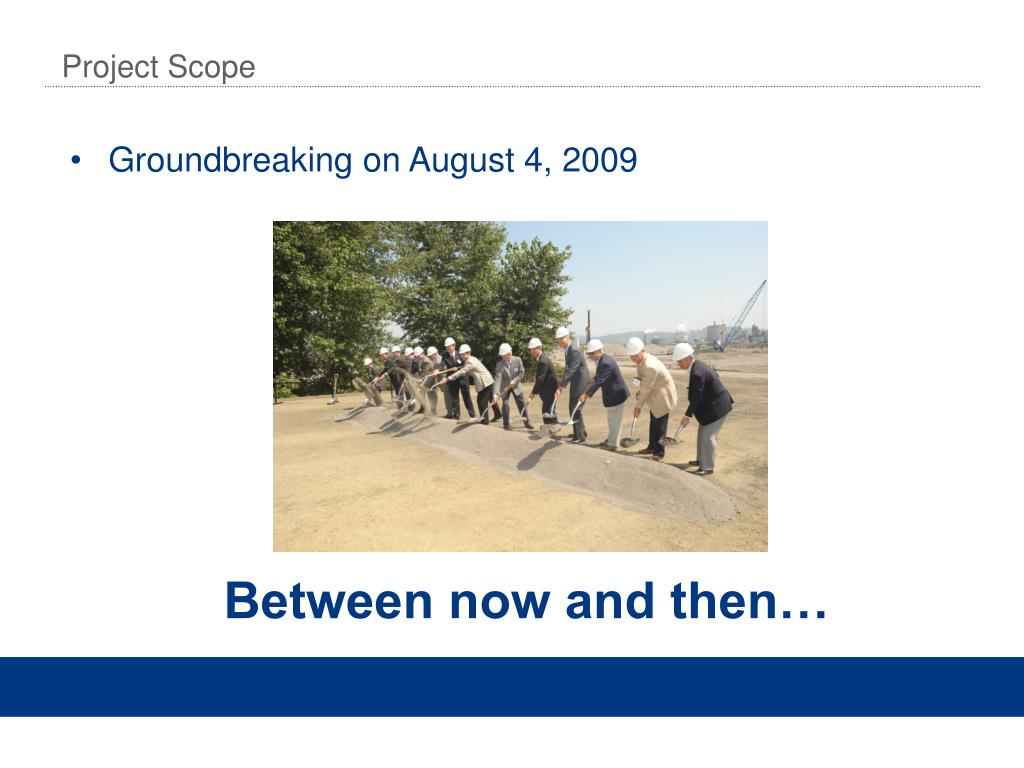 Project Scope

• Groundbreaking on August 4, 2009

Between now and then…